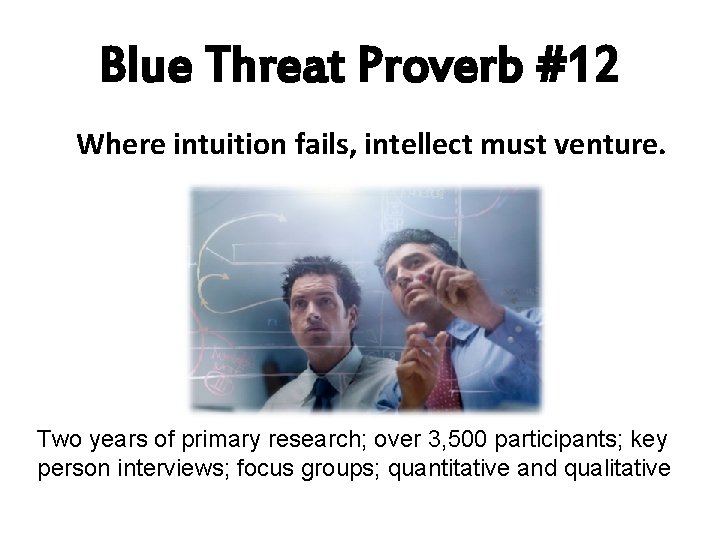 Blue Threat Proverb #12

Where intuition fails, intellect must venture.

Two years of primary research; over 3,500 participants; key person interviews; focus groups; quantitative and qualitative